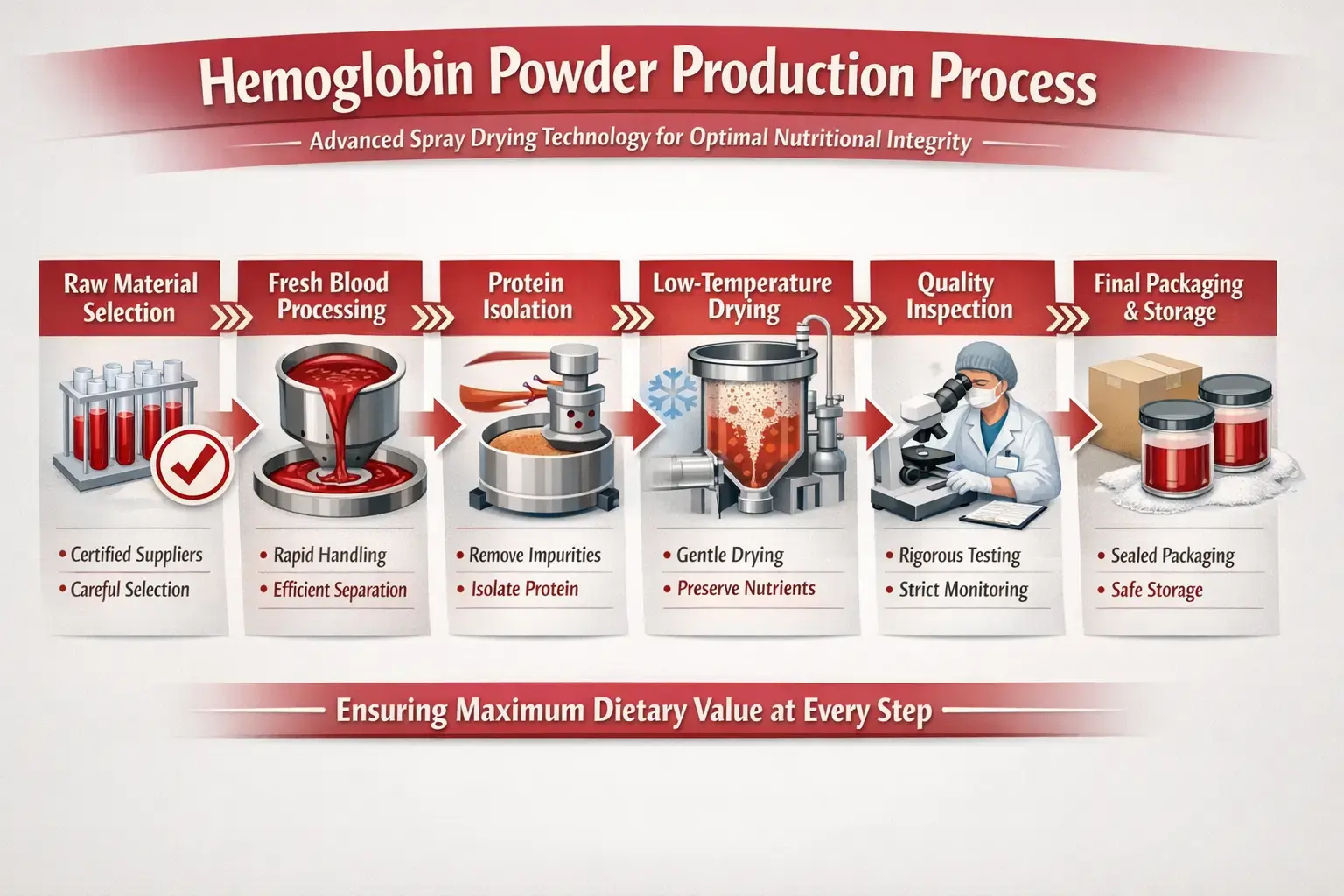 Hemoglobin Powder Production Process

Advanced Spray Drying Technology for Optimal Nutritional Integrity

Raw Material Selection

• Certified Suppliers
• Careful Selection

Fresh Blood Processing

• Rapid Handling
• Efficient Separation

Protein Isolation

• Remove Impurities
• Isolate Protein

Low-Temperature Drying

• Gentle Drying
• Preserve Nutrients

Quality Inspection

• Rigorous Testing
• Strict Monitoring

Final Packaging & Storage

• Sealed Packaging
• Safe Storage

Ensuring Maximum Dietary Value at Every Step